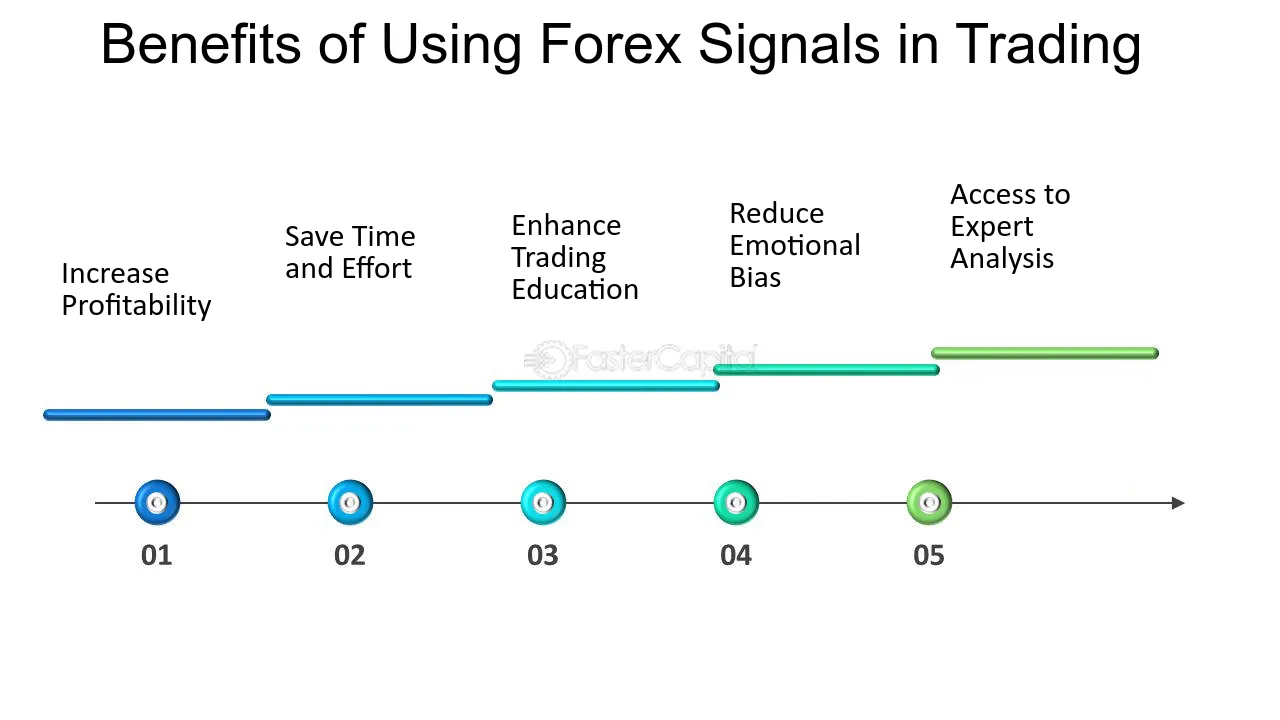 Benefits of Using Forex Signals in Trading

Increase Profitability

Save Time and Effort

Enhance Trading Education

Reduce Emotional Bias

Access to Expert Analysis

01

02

03

04

05

FasterCapital